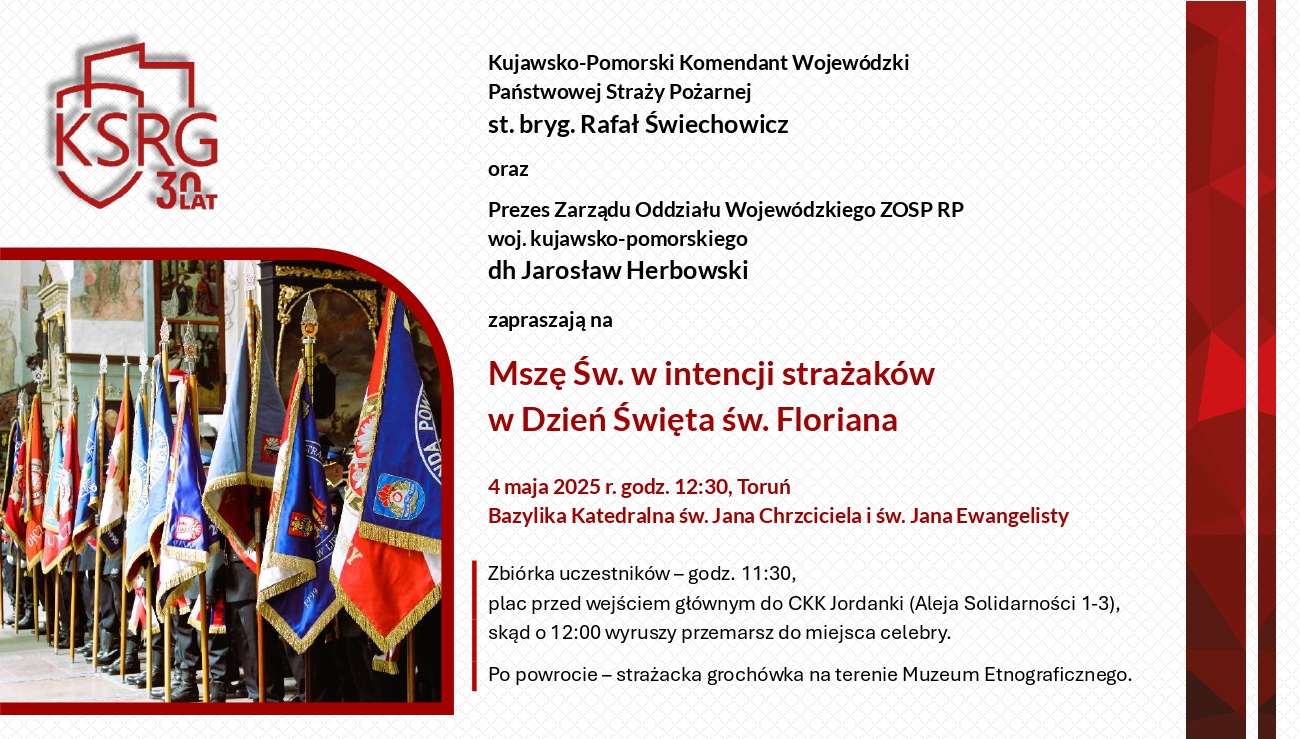 KSRG
30 LAT

Kujawsko-Pomorski Komendant Wojewódzki Państwowej Straży Pożarnej
st. bryg. Rafał Świechowicz

oraz

Prezes Zarządu Oddziału Wojewódzkiego ZOSP RP woj. kujawsko-pomorskiego
dh Jarosław Herbowski

zapraszają na

Mszę Św. w intencji strażaków w Dzień Święta św. Floriana

4 maja 2025 r. godz. 12:30, Toruń
Bazylika Katedralna św. Jana Chrzciciela i św. Jana Ewangelisty

Zbiórka uczestników – godz. 11:30, plac przed wejściem głównym do CKK Jordanki (Aleja Solidarności 1-3), skąd o 12:00 wyruszy przemarsz do miejsca celebry.

Po powrocie – strażacka grochówka na terenie Muzeum Etnograficznego.